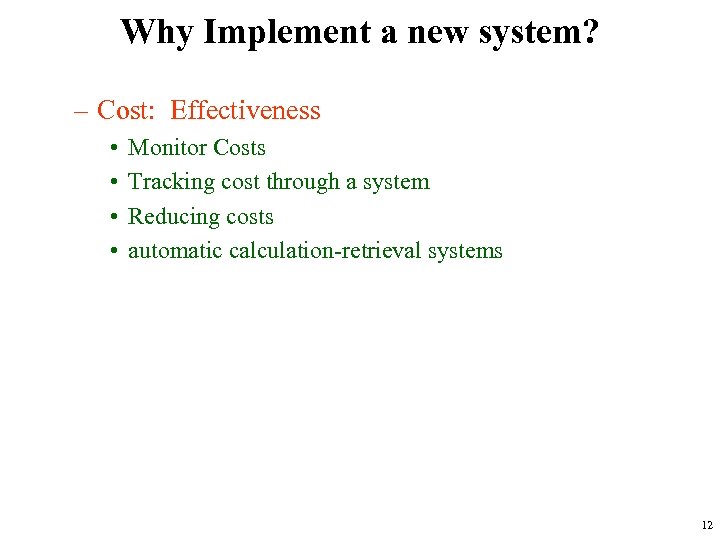 Why Implement a new system?

– Cost: Effectiveness

• Monitor Costs
• Tracking cost through a system
• Reducing costs
• automatic calculation-retrieval systems

12